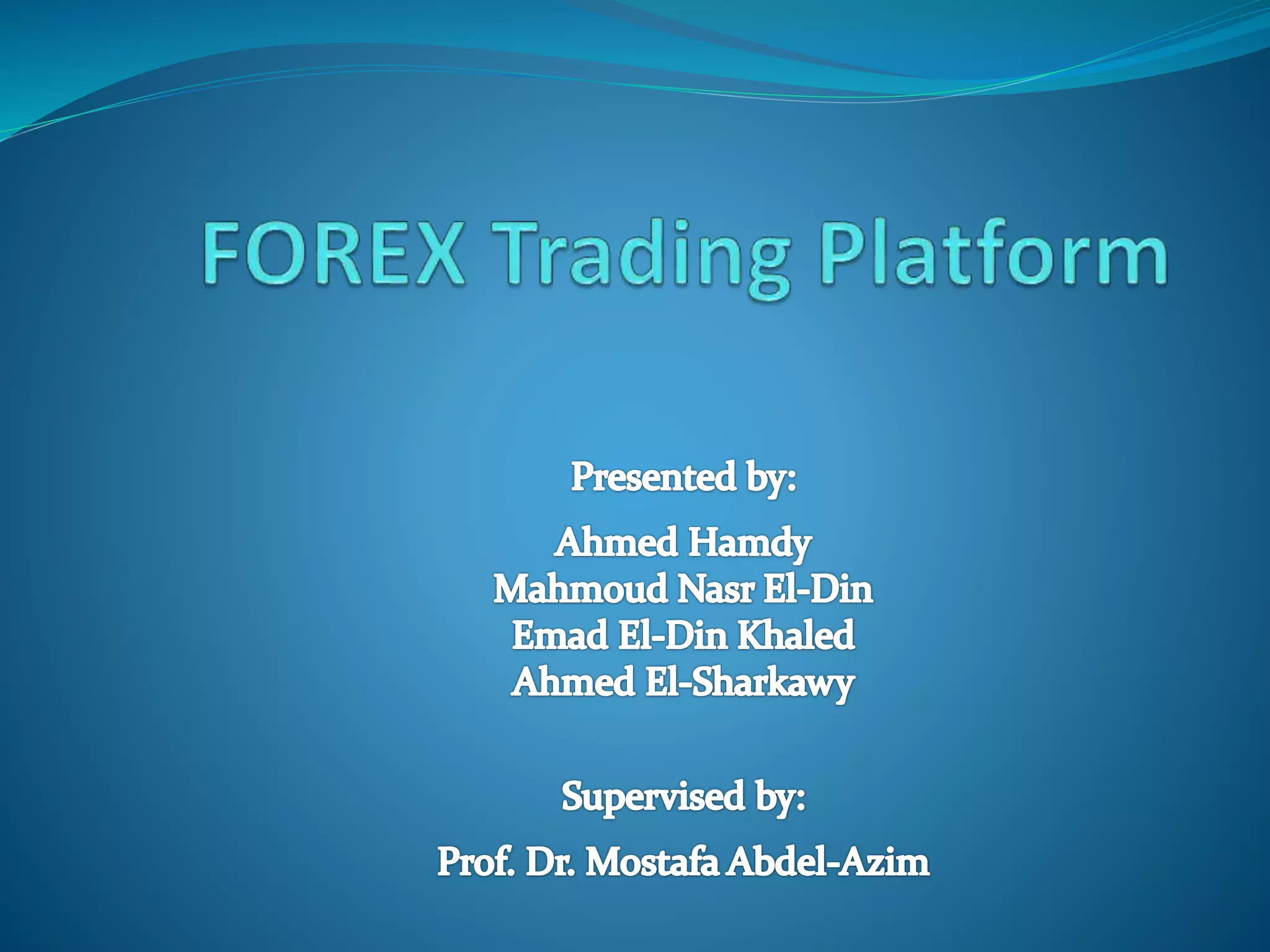 FOREX Trading Platform

Presented by:

Ahmed Hamdy
Mahmoud Nasr El-Din
Emad El-Din Khaled
Ahmed El-Sharkawy

Supervised by:

Prof. Dr. Mostafa Abdel-Azim